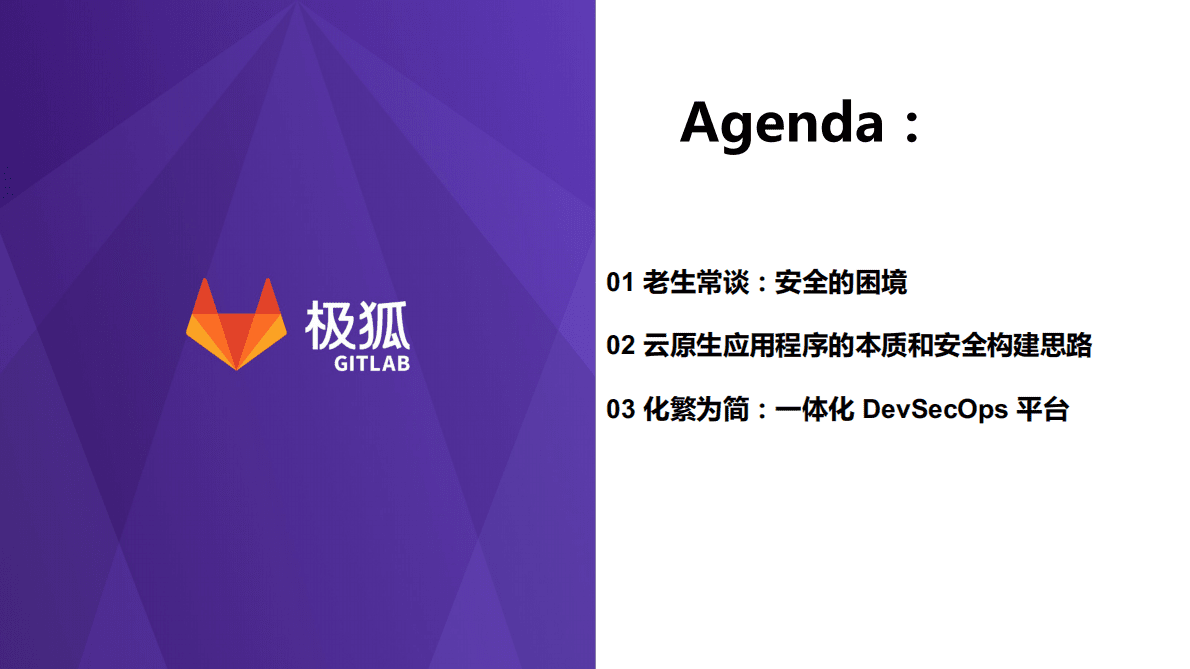 极狐
GITLAB

Agenda：

01 老生常谈：安全的困境

02 云原生应用程序的本质和安全构建思路

03 化繁为简：一体化 DevSecOps 平台